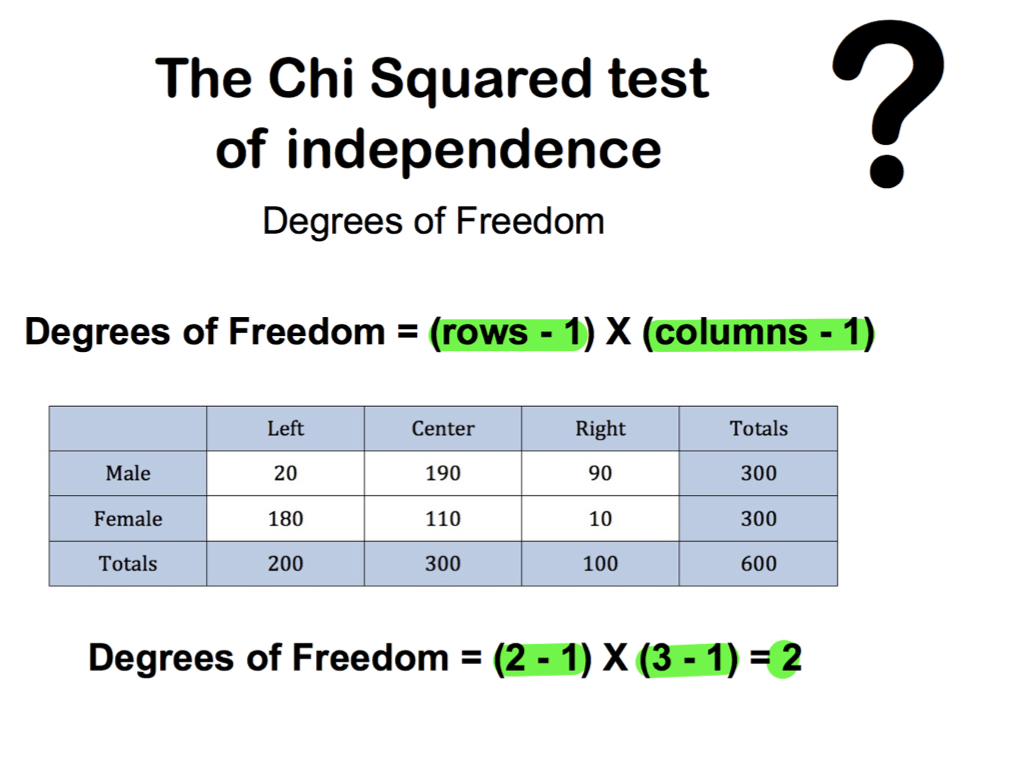 The Chi Squared test of independence

?

Degrees of Freedom

Degrees of Freedom = (rows - 1) X (columns - 1)

| | Left | Center | Right | Totals |
|---|---|---|---|---|
| Male | 20 | 190 | 90 | 300 |
| Female | 180 | 110 | 10 | 300 |
| Totals | 200 | 300 | 100 | 600 |

Degrees of Freedom = (2 - 1) X (3 - 1) = 2